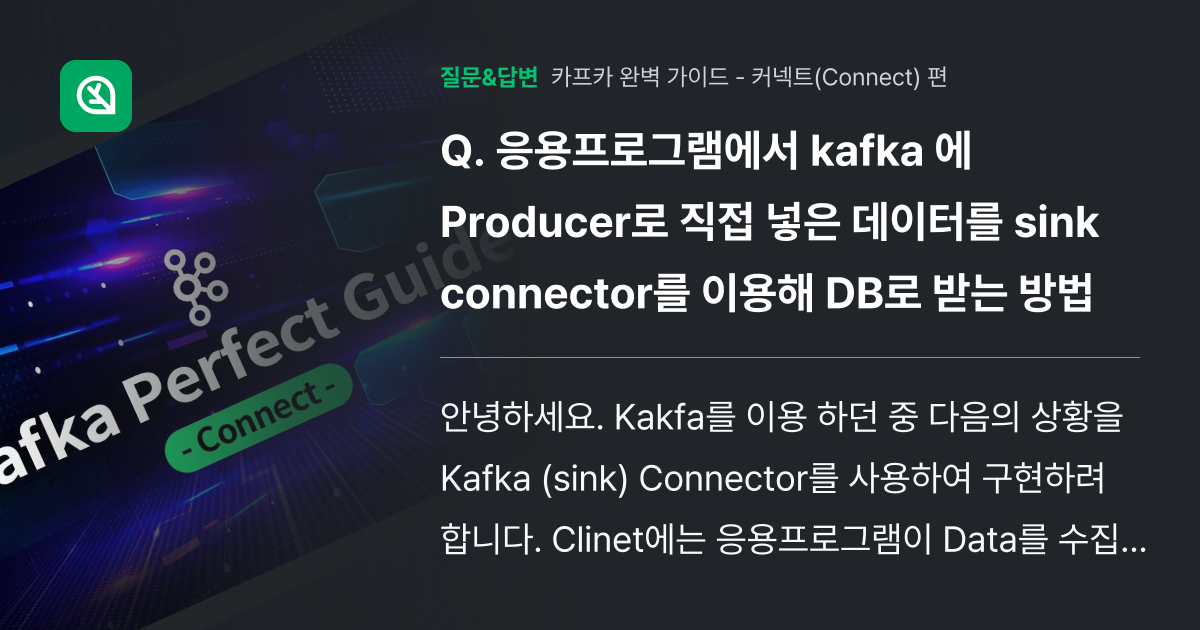 afka Perfect Guide
- Connect -

질문&답변 카프카 완벽 가이드 - 커넥트(Connect) 편

Q. 응용프로그램에서 kafka 에 Producer로 직접 넣은 데이터를 sink connector를 이용해 DB로 받는 방법

안녕하세요. Kakfa를 이용 하던 중 다음의 상황을 Kafka (sink) Connector를 사용하여 구현하려 합니다. Clinet에는 응용프로그램이 Data를 수집…